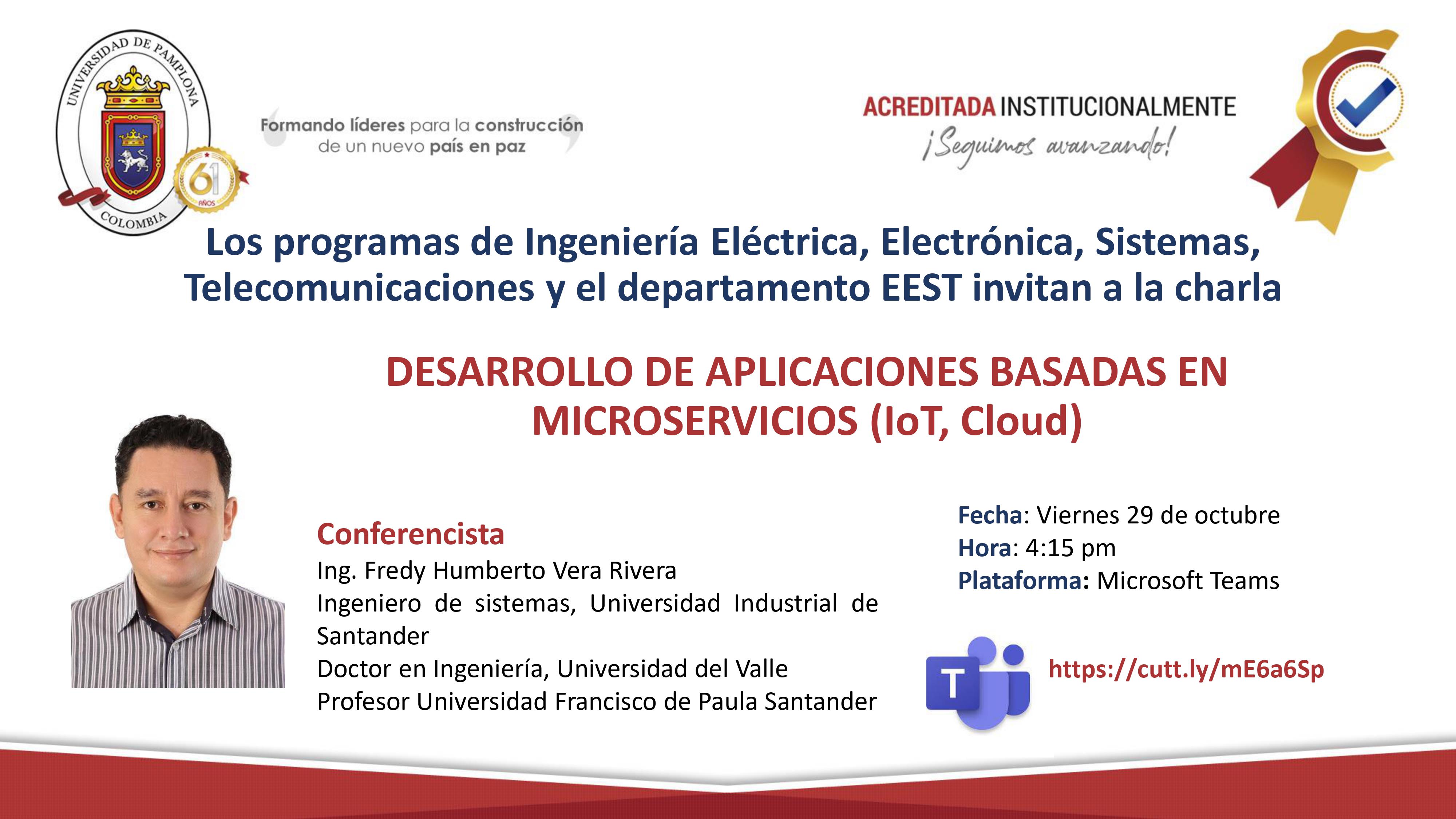 UNIVERSIDAD DE PAMPLONA
COLOMBIA
61 AÑOS

Formando líderes para la construcción de un nuevo país en paz

ACREDITADA INSTITUCIONALMENTE
¡Seguimos avanzando!

Los programas de Ingeniería Eléctrica, Electrónica, Sistemas, Telecomunicaciones y el departamento EEST invitan a la charla

DESARROLLO DE APLICACIONES BASADAS EN MICROSERVICIOS (IoT, Cloud)

Conferencista
Ing. Fredy Humberto Vera Rivera
Ingeniero de sistemas, Universidad Industrial de Santander
Doctor en Ingeniería, Universidad del Valle
Profesor Universidad Francisco de Paula Santander

Fecha: Viernes 29 de octubre
Hora: 4:15 pm
Plataforma: Microsoft Teams

T

https://cutt.ly/mE6a6Sp